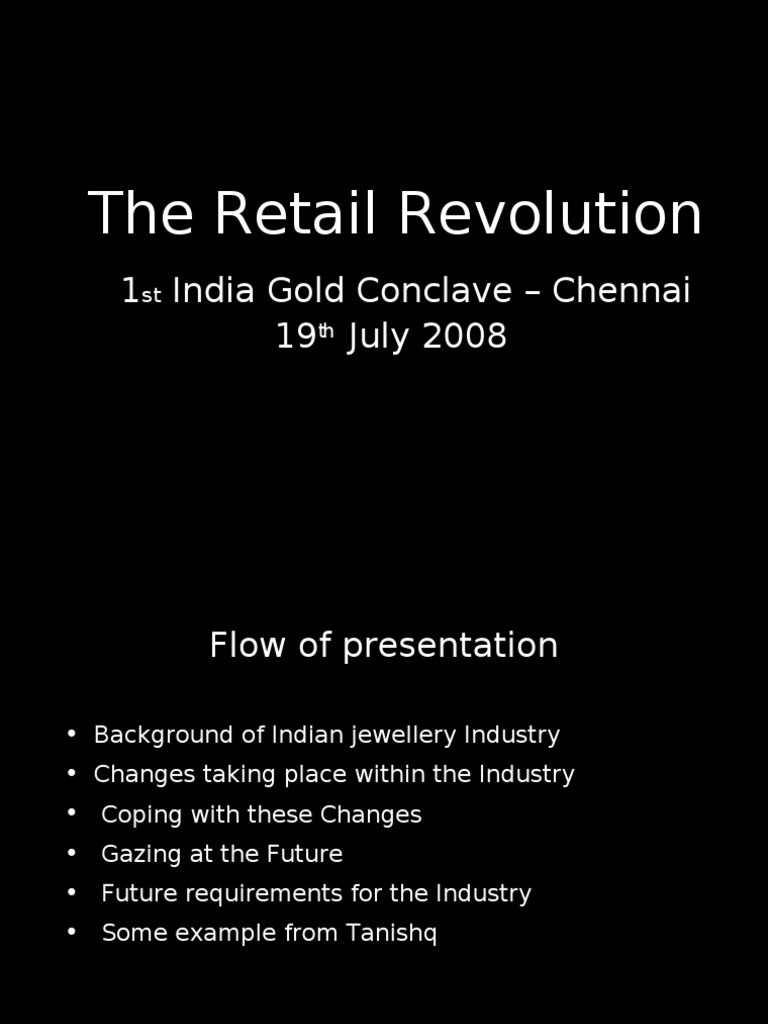 The Retail Revolution

1st India Gold Conclave – Chennai
19th July 2008

Flow of presentation

• Background of Indian jewellery Industry
• Changes taking place within the Industry
• Coping with these Changes
• Gazing at the Future
• Future requirements for the Industry
• Some example from Tanishq